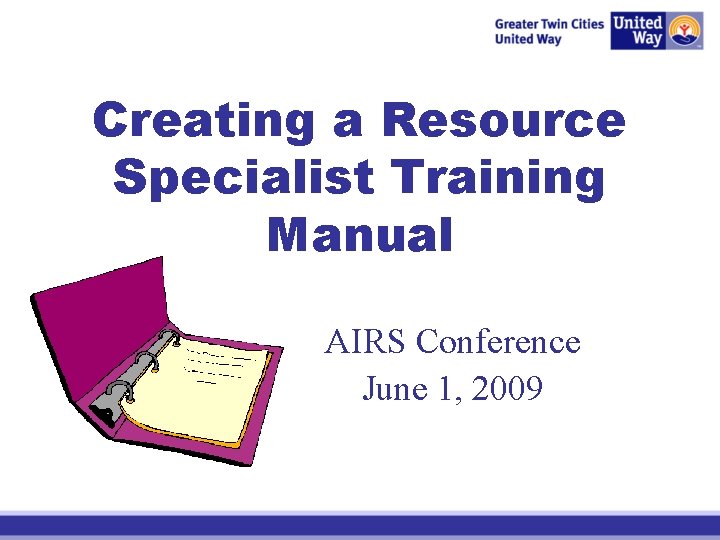 Greater Twin Cities United Way

United Way

Creating a Resource Specialist Training Manual

AIRS Conference
June 1, 2009